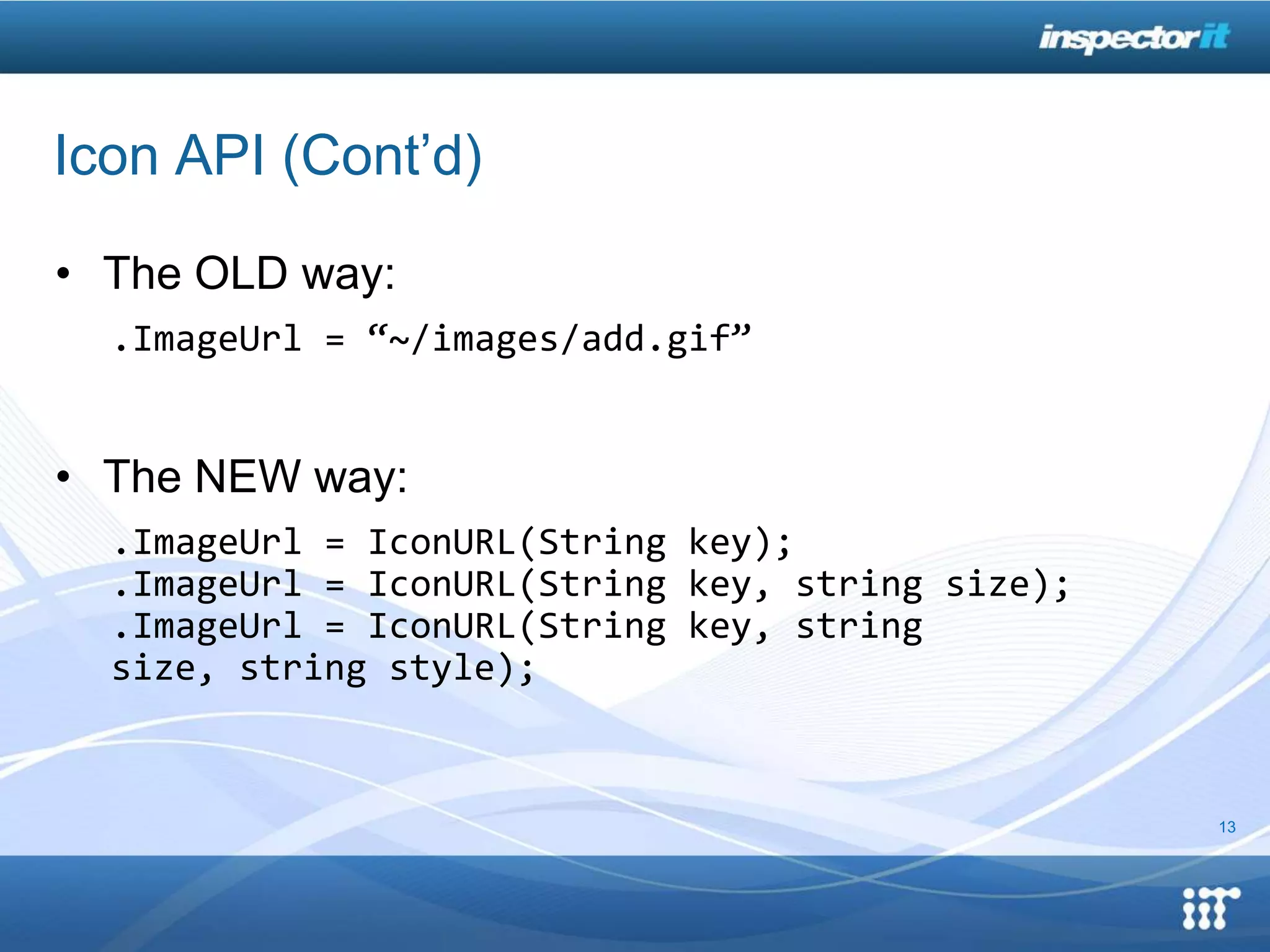 inspectorit

Icon API (Cont’d)

• The OLD way:

.ImageUrl = “~/images/add.gif”

• The NEW way:

.ImageUrl = IconURL(String key);
.ImageUrl = IconURL(String key, string size);
.ImageUrl = IconURL(String key, string size, string style);

13